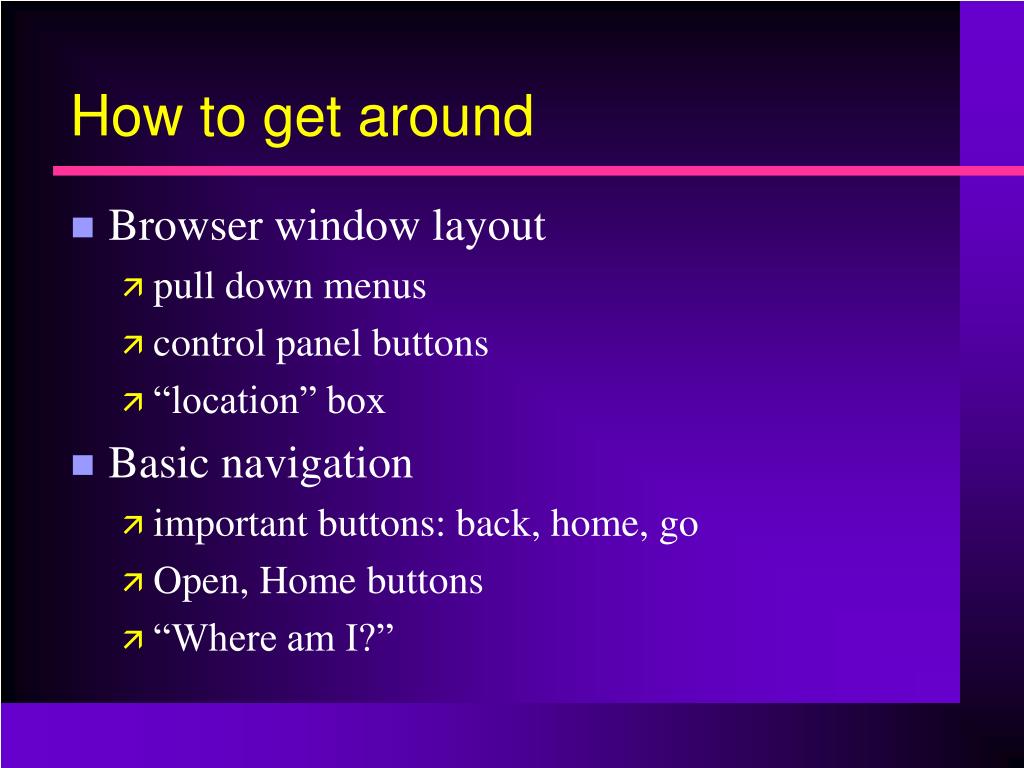 How to get around

- Browser window layout
  - pull down menus
  - control panel buttons
  - “location” box
- Basic navigation
  - important buttons: back, home, go
  - Open, Home buttons
  - “Where am I?”